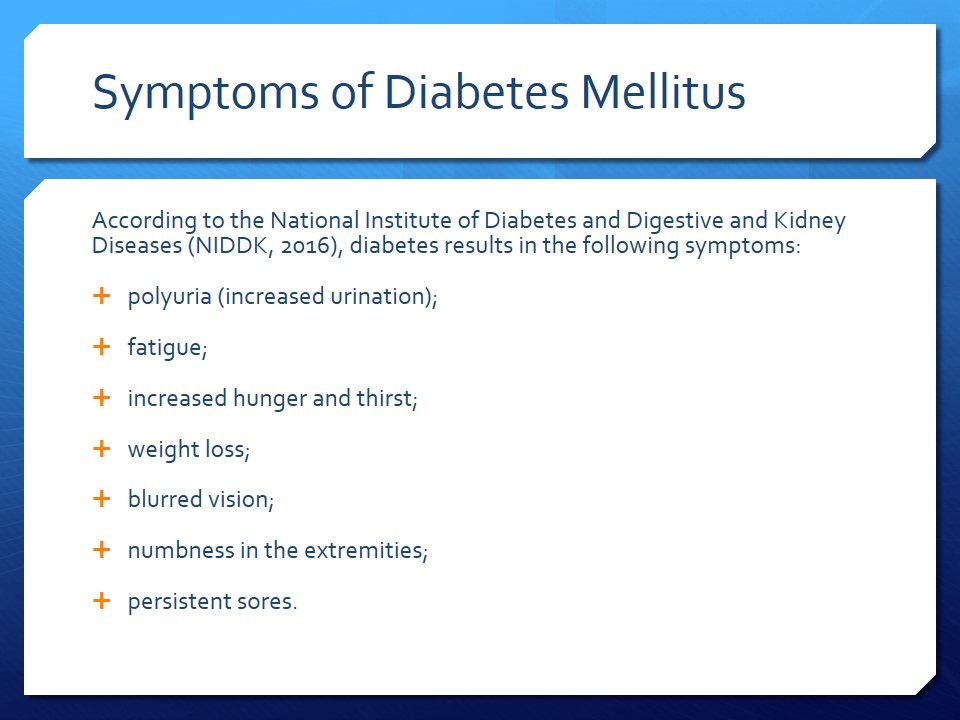 Symptoms of Diabetes Mellitus

According to the National Institute of Diabetes and Digestive and Kidney Diseases (NIDDK, 2016), diabetes results in the following symptoms:

+ polyuria (increased urination);

+ fatigue;

+ increased hunger and thirst;

+ weight loss;

+ blurred vision;

+ numbness in the extremities;

+ persistent sores.